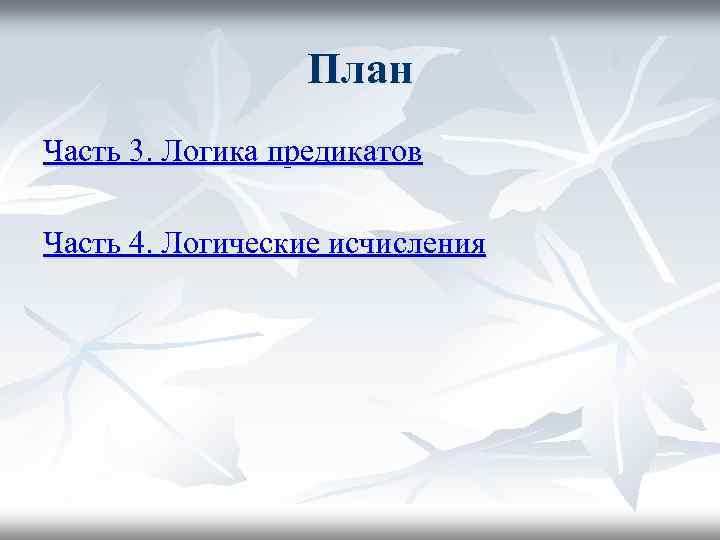 План

Часть 3. Логика предикатов

Часть 4. Логические исчисления